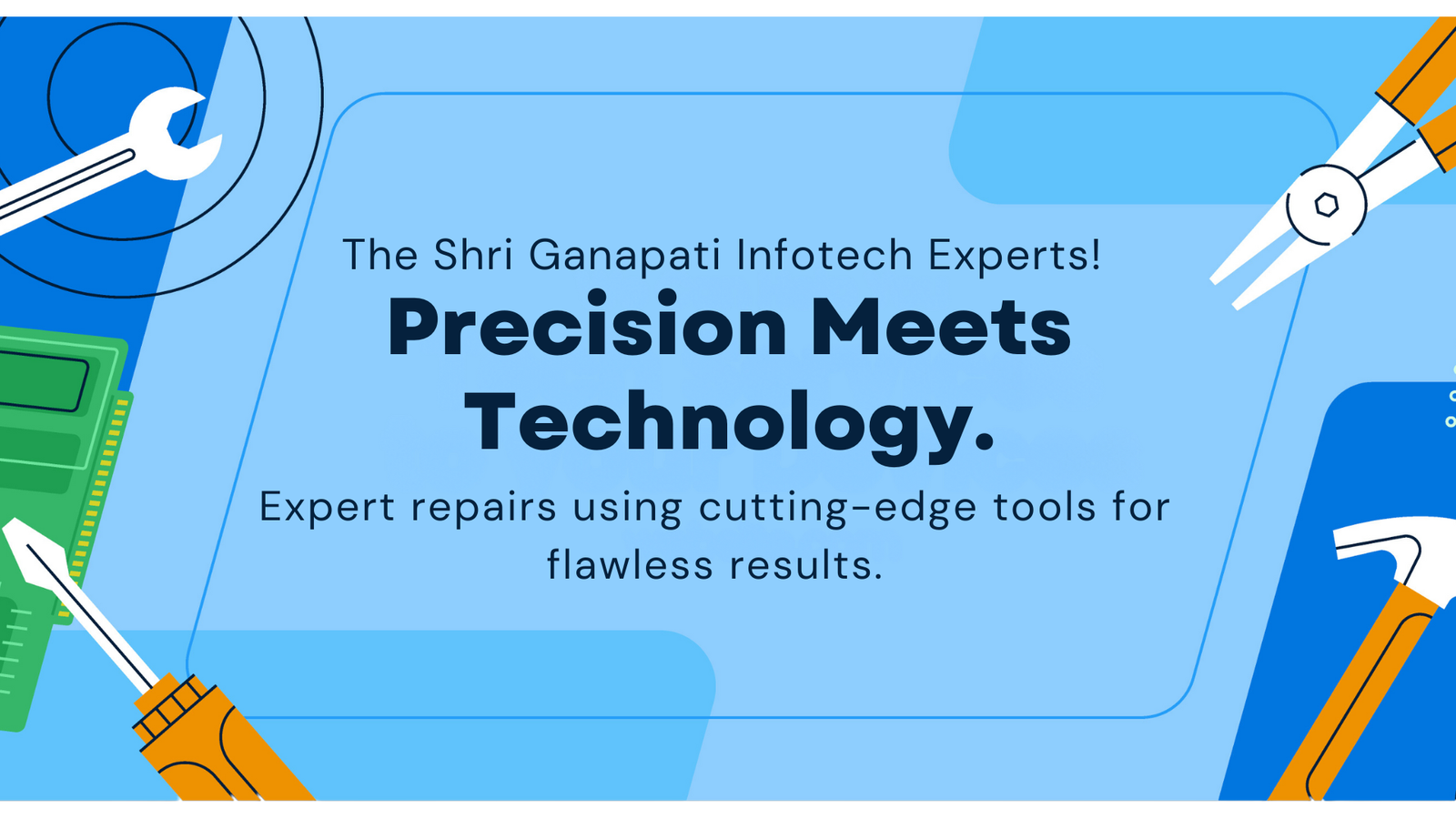 The Shri Ganapati Infotech Experts!

Precision Meets Technology.

Expert repairs using cutting-edge tools for flawless results.